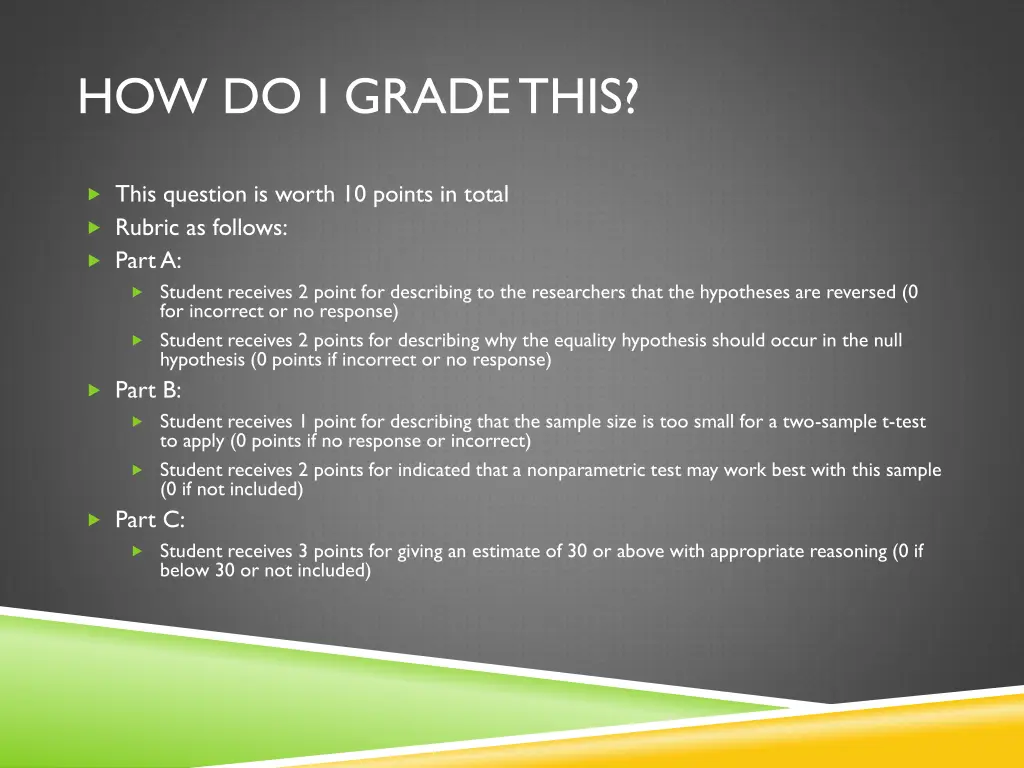 HOW DO I GRADE THIS?

This question is worth 10 points in total

Rubric as follows:

Part A:

Student receives 2 point for describing to the researchers that the hypotheses are reversed (0 for incorrect or no response)

Student receives 2 points for describing why the equality hypothesis should occur in the null hypothesis (0 points if incorrect or no response)

Part B:

Student receives 1 point for describing that the sample size is too small for a two-sample t-test to apply (0 points if no response or incorrect)

Student receives 2 points for indicated that a nonparametric test may work best with this sample (0 if not included)

Part C:

Student receives 3 points for giving an estimate of 30 or above with appropriate reasoning (0 if below 30 or not included)